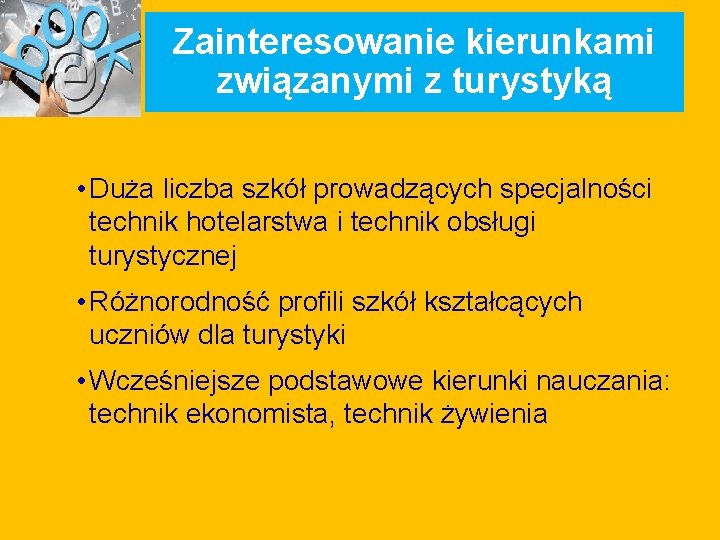 book

Zainteresowanie kierunkami związanymi z turystyką

• Duża liczba szkół prowadzących specjalności technik hotelarstwa i technik obsługi turystycznej

• Różnorodność profili szkół kształcących uczniów dla turystyki

• Wcześniejsze podstawowe kierunki nauczania: technik ekonomista, technik żywienia